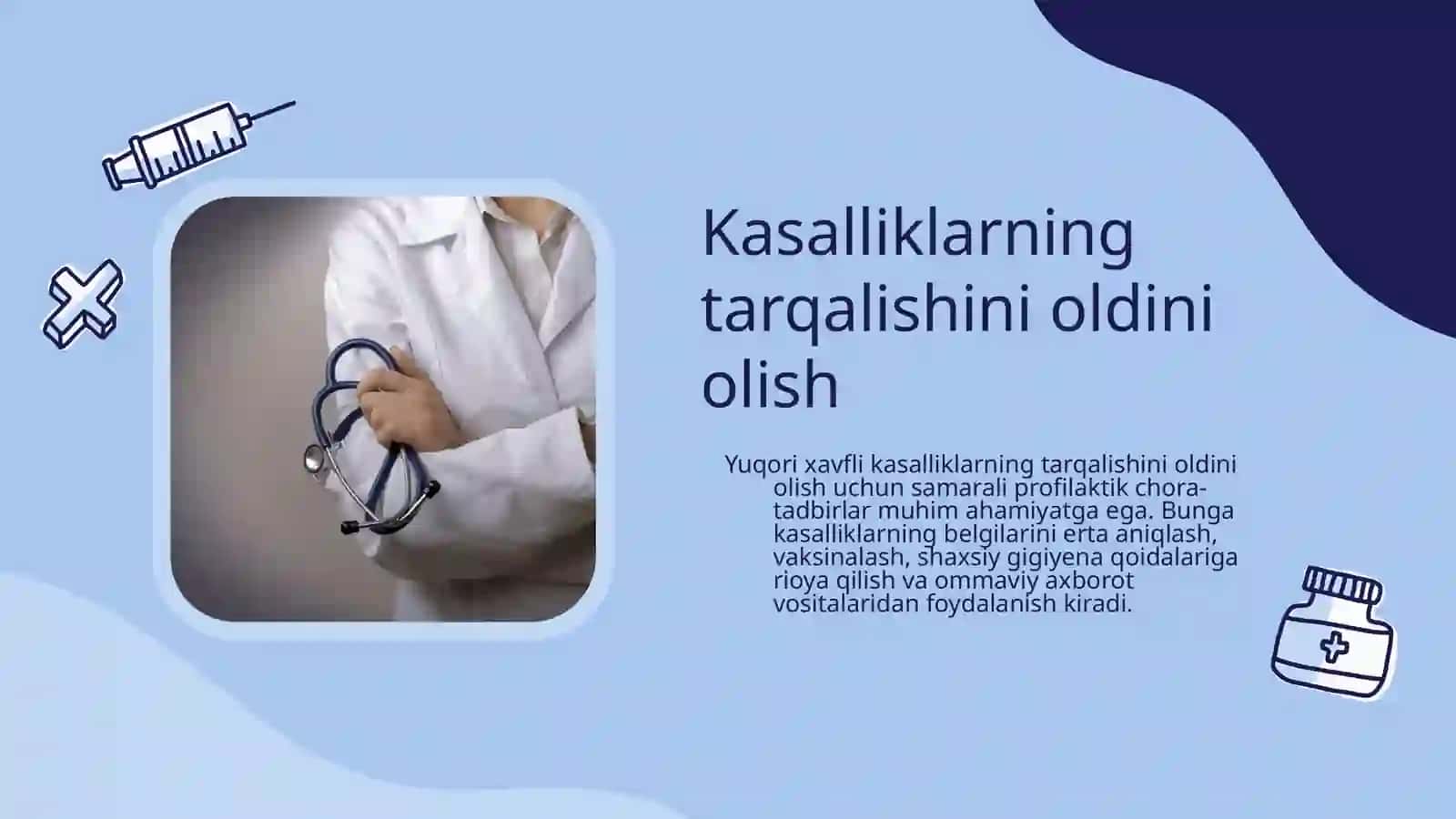 Kasalliklarning tarqalishini oldini olish

Yuqori xavfli kasalliklarning tarqalishini oldini olish uchun samarali profilaktik chora-tadbirlar muhim ahamiyatga ega. Bunga kasalliklarning belgilarini erta aniqlash, vaksinalash, shaxsiy gigiyena qoidalariga rioya qilish va ommaviy axborot vositalaridan foydalanish kiradi.